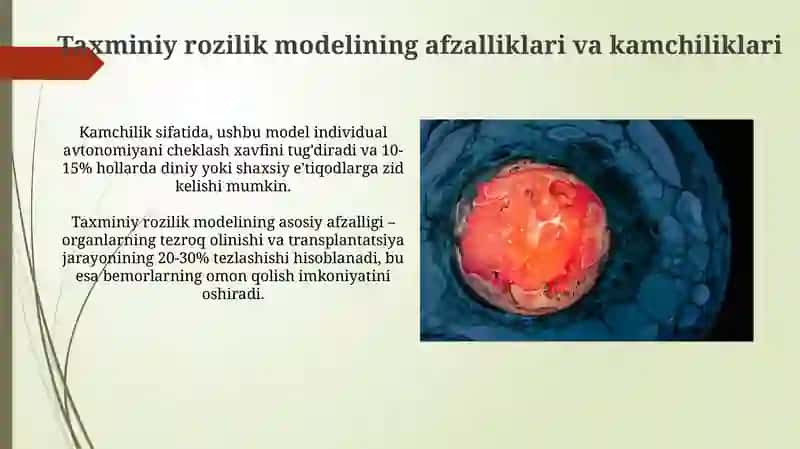 Taxminiy rozilik modelining afzalliklari va kamchiliklari

Kamchilik sifatida, ushbu model individual avtonomiyani cheklash xavfini tug'diradi va 10-15% hollarda diniy yoki shaxsiy e'tiqodlarga zid kelishi mumkin.

Taxminiy rozilik modelining asosiy afzalligi – organlarning tezroq olinishi va transplantatsiya jarayonining 20-30% tezlashishi hisoblanadi, bu esa bemorlarning omon qolish imkoniyatini oshiradi.